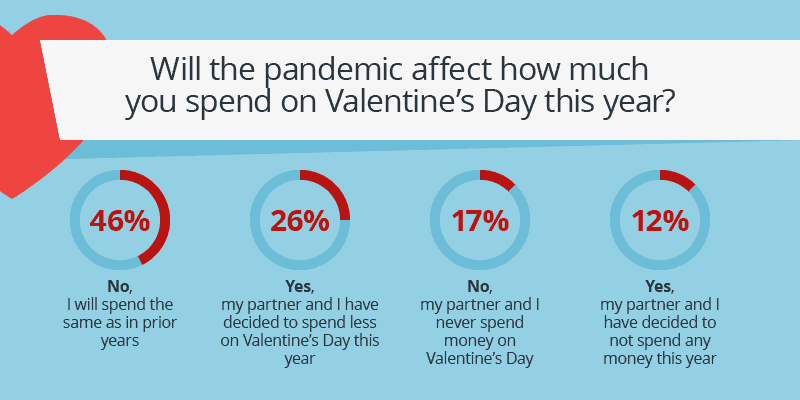 Will the pandemic affect how much you spend on Valentine's Day this year?

46%

No,
I will spend the same as in prior years

26%

Yes,
my partner and I have decided to spend less on Valentine's Day this year

17%

No,
my partner and I never spend money on Valentine's Day

12%

Yes,
my partner and I have decided to not spend any money this year